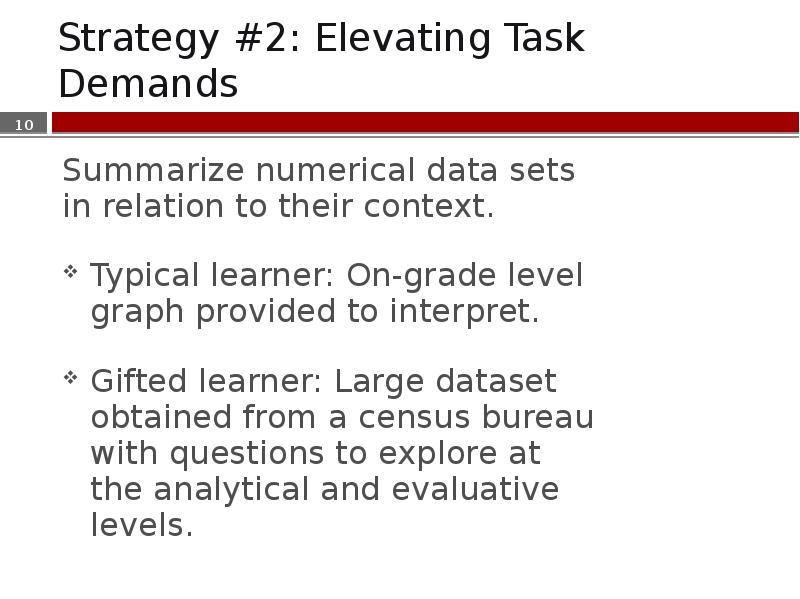 Strategy #2: Elevating Task Demands

10

Summarize numerical data sets in relation to their context.

❖ Typical learner: On-grade level graph provided to interpret.

❖ Gifted learner: Large dataset obtained from a census bureau with questions to explore at the analytical and evaluative levels.